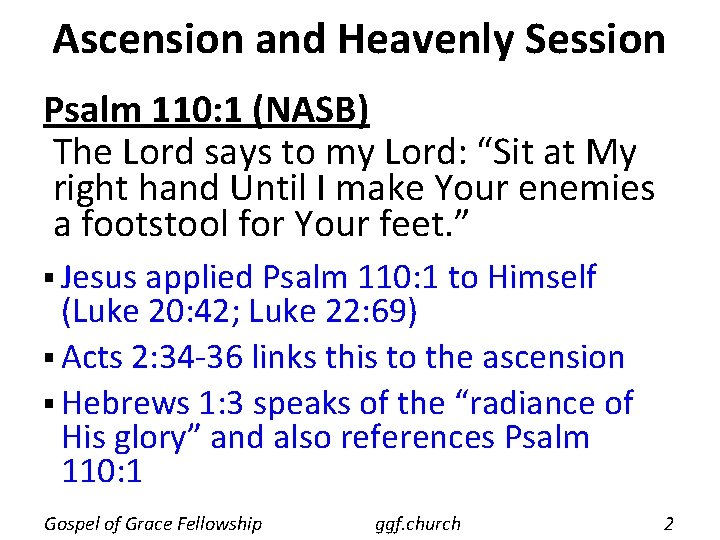 Ascension and Heavenly Session

Psalm 110:1 (NASB)

The Lord says to my Lord: “Sit at My right hand Until I make Your enemies a footstool for Your feet.”

▪ Jesus applied Psalm 110:1 to Himself (Luke 20:42; Luke 22:69)

▪ Acts 2:34-36 links this to the ascension

▪ Hebrews 1:3 speaks of the “radiance of His glory” and also references Psalm 110:1

Gospel of Grace Fellowship ggf.church 2